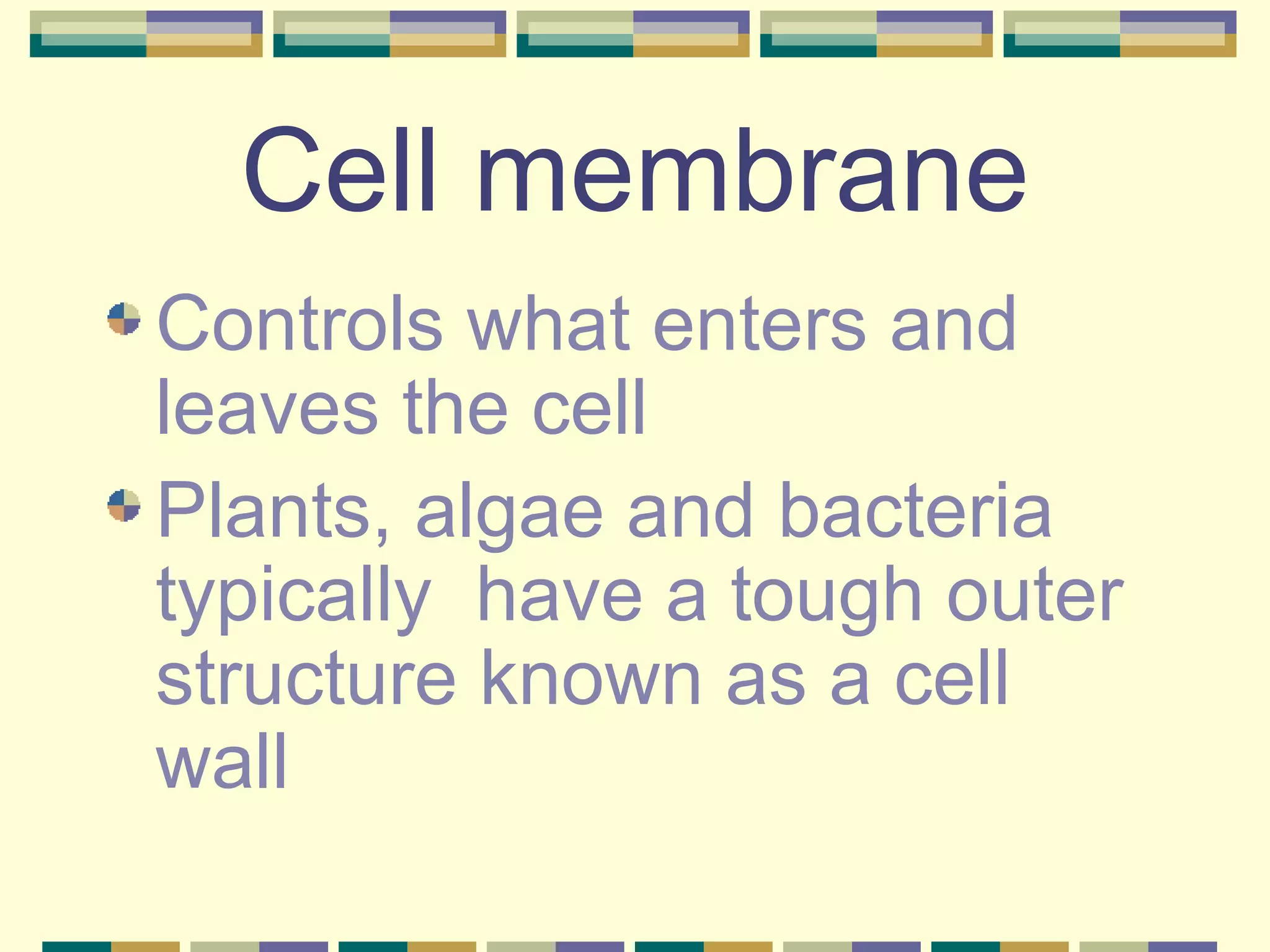 Cell membrane

Controls what enters and leaves the cell

Plants, algae and bacteria typically  have a tough outer structure known as a cell wall